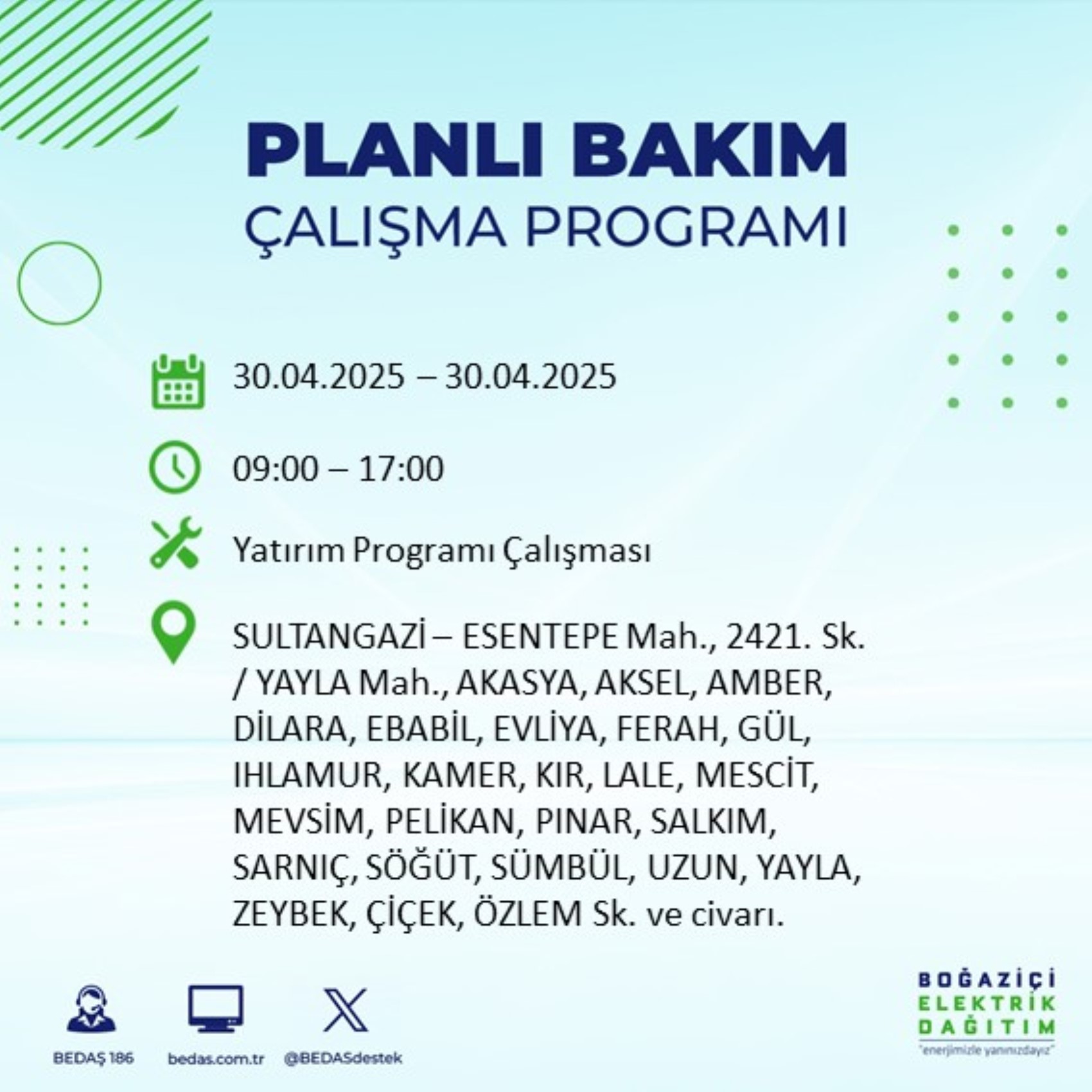 PLANLI BAKIM
ÇALIŞMA PROGRAMI

30.04.2025 – 30.04.2025

09:00 – 17:00

Yatırım Programı Çalışması

SULTANGAZİ – ESENTEPE Mah., 2421. Sk. / YAYLA Mah., AKASYA, AKSEL, AMBER, DİLARA, EBABİL, EVLİYA, FERAH, GÜL, IHLAMUR, KAMER, KIR, LALE, MESCİT, MEVSİM, PELİKAN, PINAR, SALKIM, SARNIÇ, SÖĞÜT, SÜMBÜL, UZUN, YAYLA, ZEYBEK, ÇİÇEK, ÖZLEM Sk. ve civarı.

BEDAŞ 186
bedas.com.tr
@BEDASdestek

BOĞAZİÇİ
ELEKTRİK
DAĞITIM
"enerjimizle yanınızdayız"